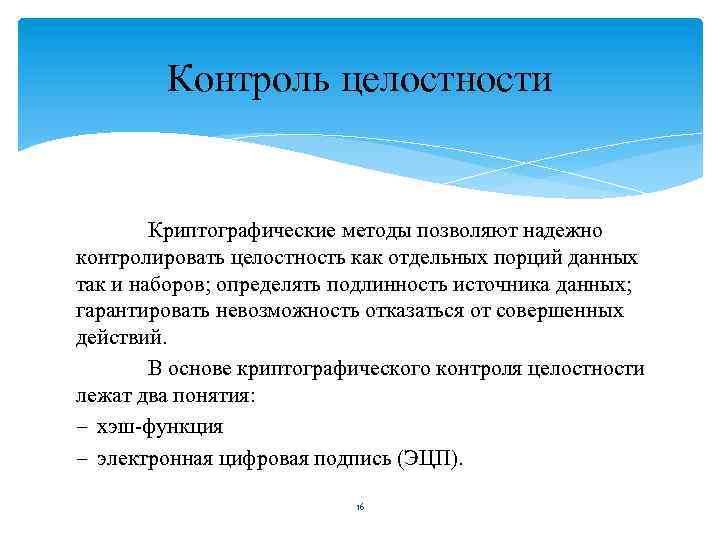 Контроль целостности

Криптографические методы позволяют надежно контролировать целостность как отдельных порций данных так и наборов; определять подлинность источника данных; гарантировать невозможность отказаться от совершенных действий.

В основе криптографического контроля целостности лежат два понятия:

– хэш-функция

– электронная цифровая подпись (ЭЦП).

16